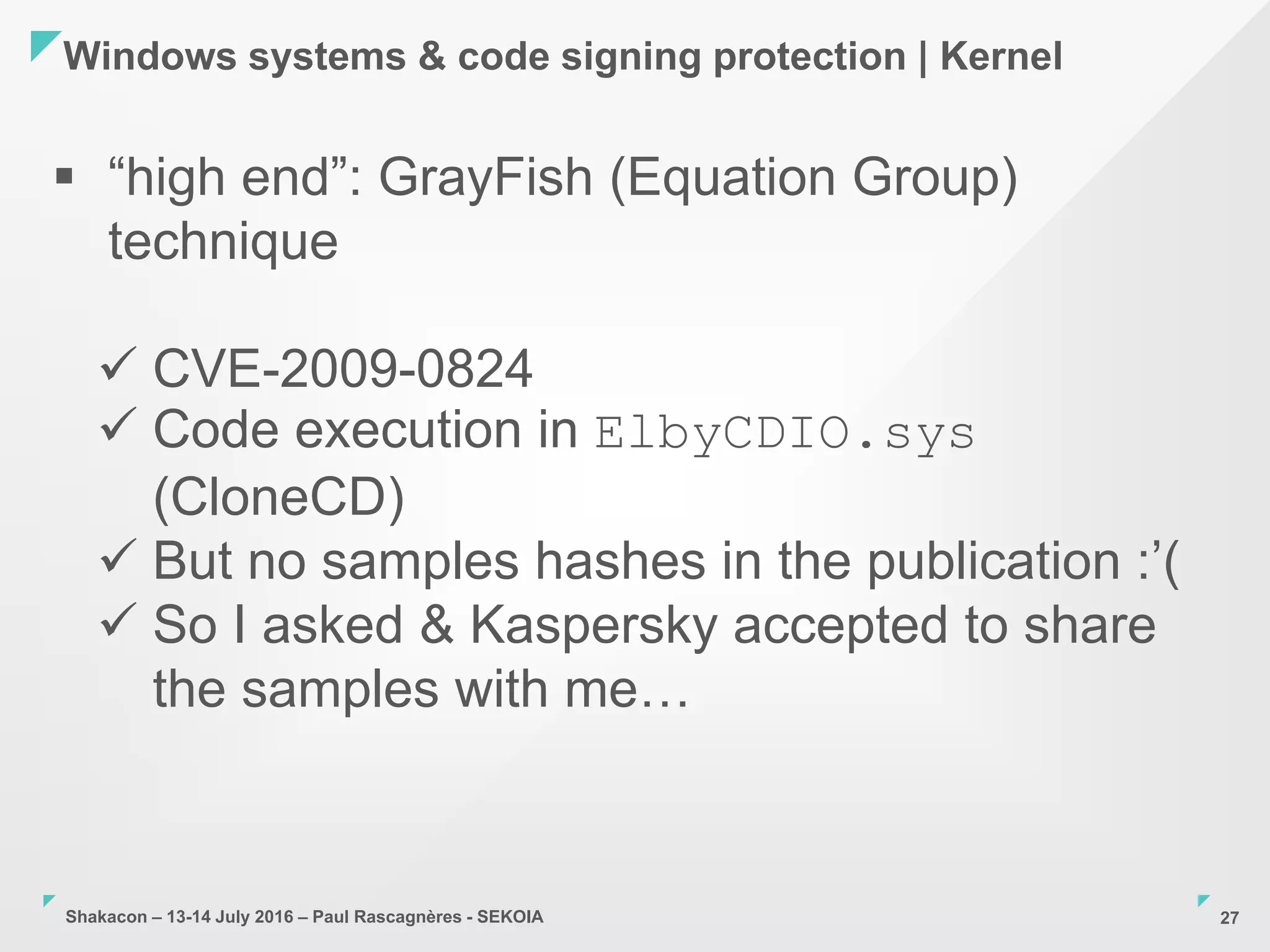 Windows systems & code signing protection | Kernel

▪ “high end”: GrayFish (Equation Group) technique

✓ CVE-2009-0824
✓ Code execution in ElbyCDIO.sys (CloneCD)
✓ But no samples hashes in the publication :’(
✓ So I asked & Kaspersky accepted to share the samples with me…

Shakacon – 13-14 July 2016 – Paul Rascagnères - SEKOIA

27